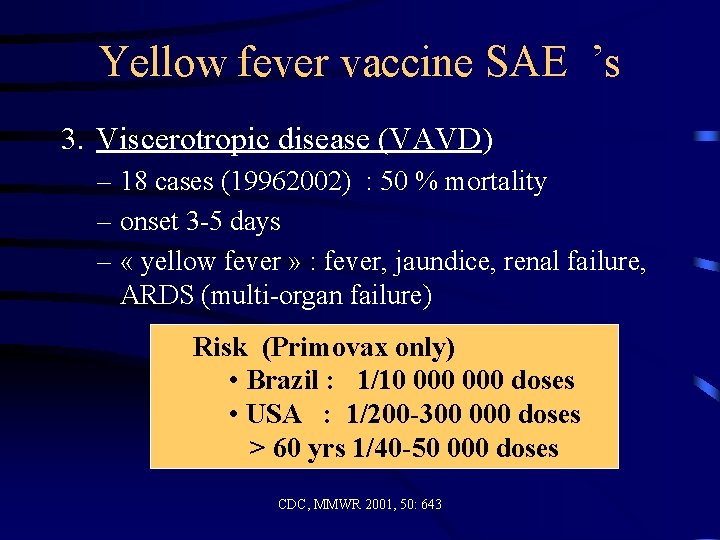 Yellow fever vaccine SAE ’s

3. Viscerotropic disease (VAVD)
– 18 cases (19962002) : 50 % mortality
– onset 3-5 days
– « yellow fever » : fever, jaundice, renal failure, ARDS (multi-organ failure)

Risk (Primovax only)
• Brazil : 1/10 000 000 doses
• USA : 1/200-300 000 doses
> 60 yrs 1/40-50 000 doses

CDC, MMWR 2001, 50: 643